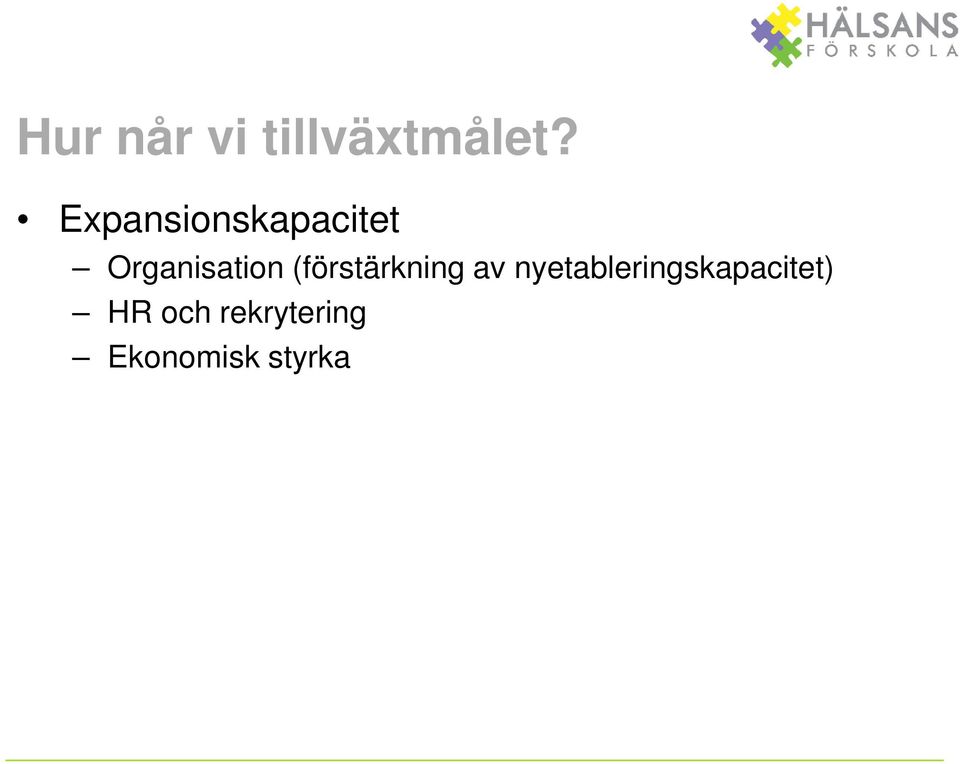 HÄLSANS
FÖRSKOLA

Hur når vi tillväxtmålet?

• Expansionskapacitet
– Organisation (förstärkning av nyetableringskapacitet)
– HR och rekrytering
– Ekonomisk styrka